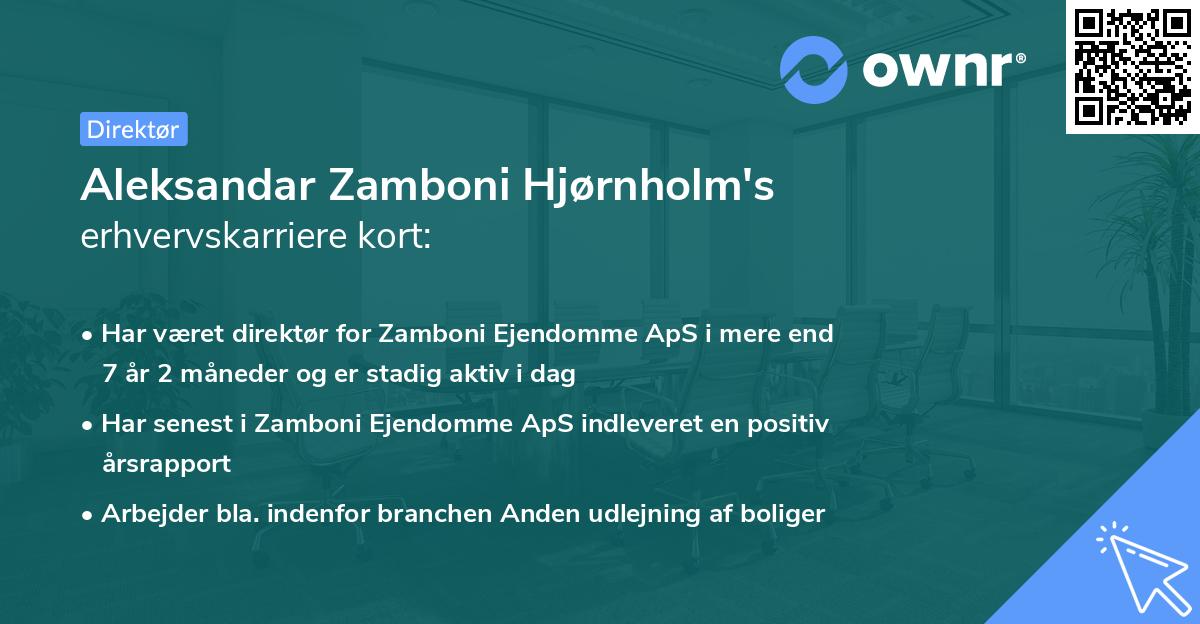 ownr®

Direktør

Aleksandar Zamboni Hjørnholm's
erhvervskarriere kort:

• Har været direktør for Zamboni Ejendomme ApS i mere end 7 år 2 måneder og er stadig aktiv i dag
• Har senest i Zamboni Ejendomme ApS indleveret en positiv årsrapport
• Arbejder bla. indenfor branchen Anden udlejning af boliger